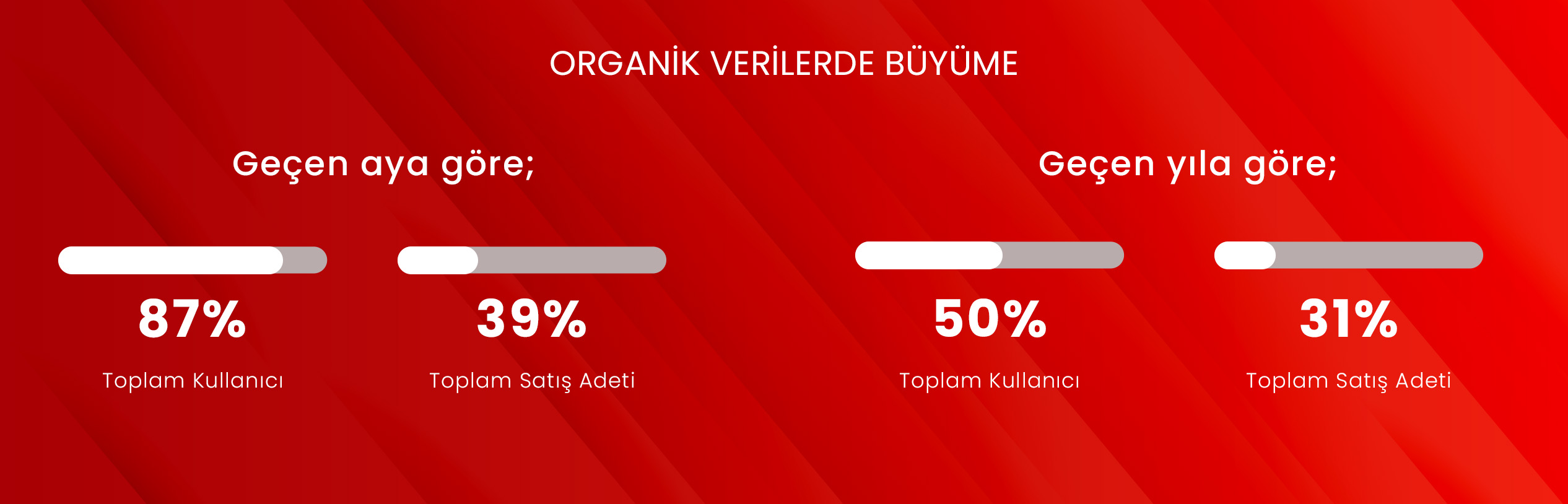 ORGANİK VERİLERDE BÜYÜME

Geçen aya göre;

87%

Toplam Kullanıcı

39%

Toplam Satış Adeti

Geçen yıla göre;

50%

Toplam Kullanıcı

31%

Toplam Satış Adeti